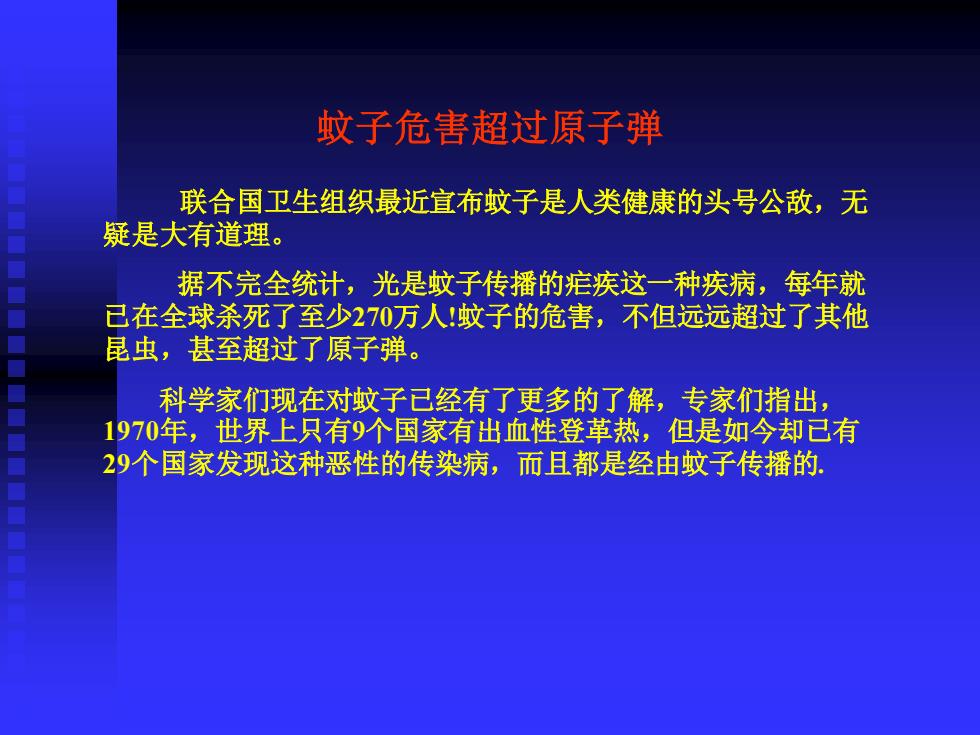 蚊子危害超过原子弹

联合国卫生组织最近宣布蚊子是人类健康的头号公敌，无疑是大有道理。

据不完全统计，光是蚊子传播的疟疾这一种疾病，每年就已在全球杀死了至少270万人!蚊子的危害，不但远远超过了其他昆虫，甚至超过了原子弹。

科学家们现在对蚊子已经有了更多的了解，专家们指出，1970年，世界上只有9个国家有出血性登革热，但是如今却已有29个国家发现这种恶性的传染病，而且都是经由蚊子传播的.